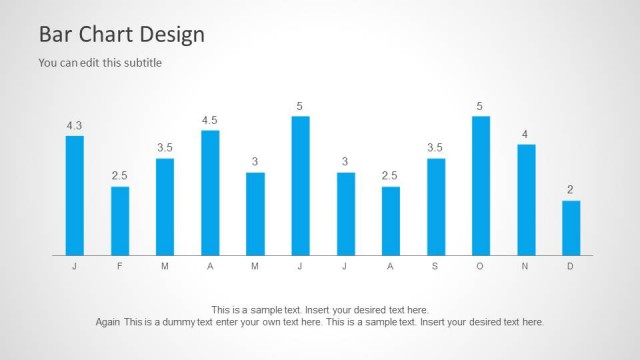 Bar Chart Design

You can edit this subtitle

4.3 2.5 3.5 4.5 3 5 3 2.5 3.5 5 4 2

J F M A M J J A S O N D

This is a sample text. Insert your desired text here.
Again This is a dummy text enter your own text here. This is a sample text. Insert your desired text here.